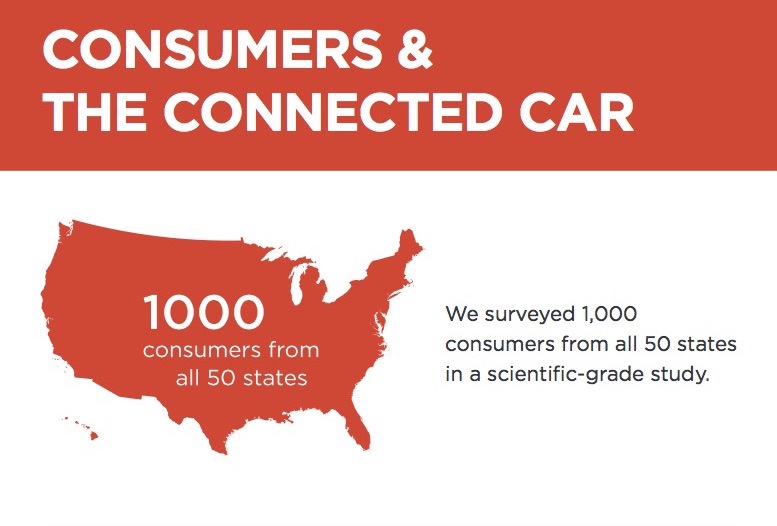 CONSUMERS &
THE CONNECTED CAR

1000
consumers from
all 50 states

We surveyed 1,000 consumers from all 50 states in a scientific-grade study.